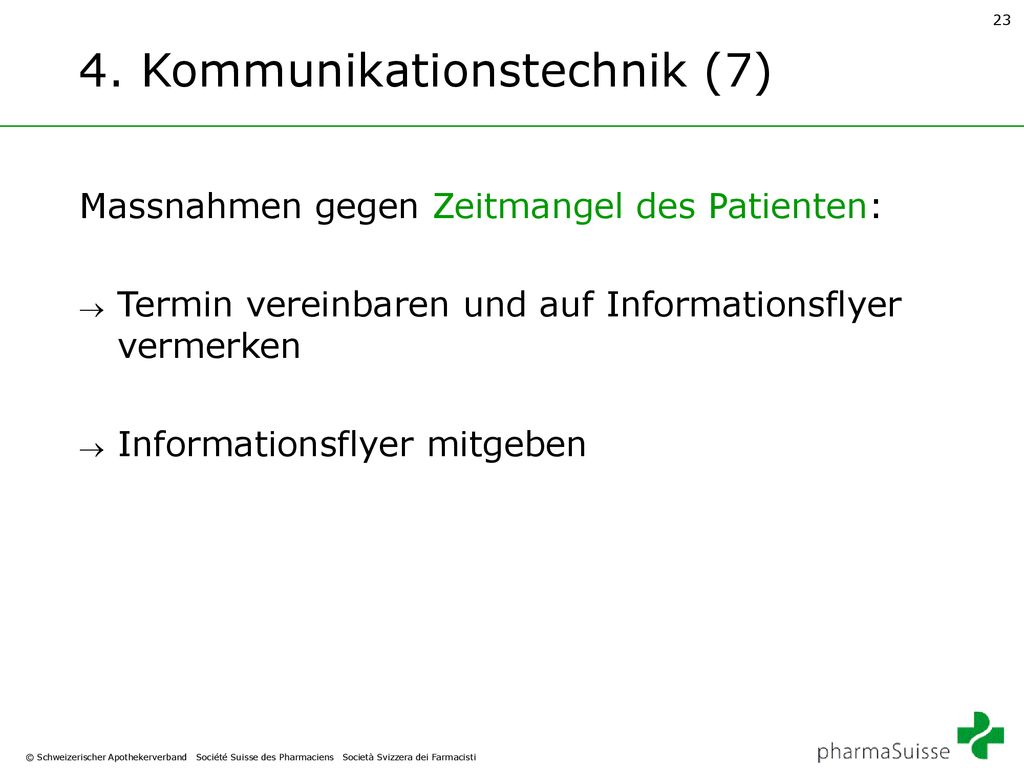 23

4. Kommunikationstechnik (7)

Massnahmen gegen Zeitmangel des Patienten:

→ Termin vereinbaren und auf Informationsflyer vermerken

→ Informationsflyer mitgeben

© Schweizerischer Apothekerverband Société Suisse des Pharmaciens Società Svizzera dei Farmacisti

pharmaSuisse